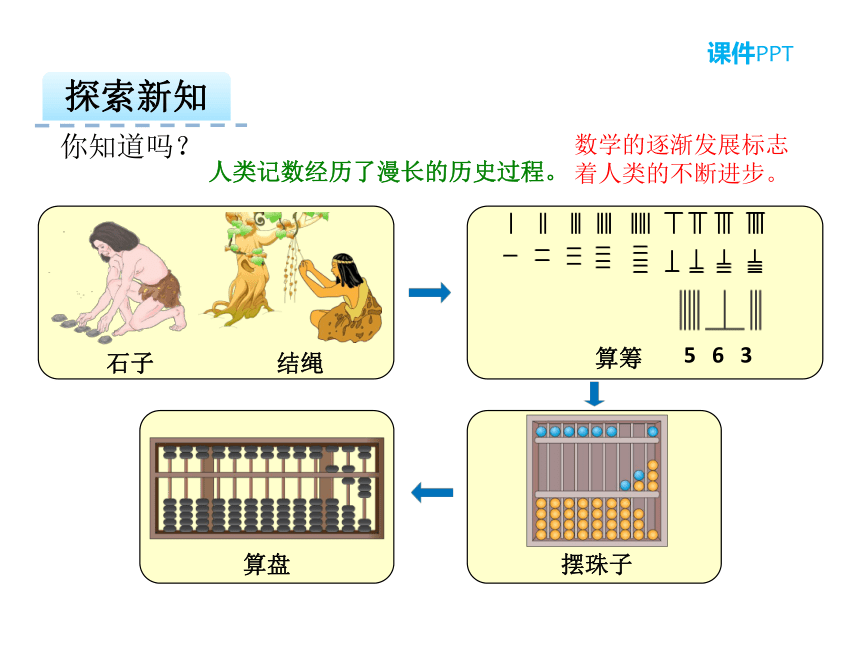 课件PPT

探索新知

你知道吗？

人类记数经历了漫长的历史过程。

数学的逐渐发展标志着人类的不断进步。

石子　　结绳

算筹　　5　6　3

摆珠子

算盘